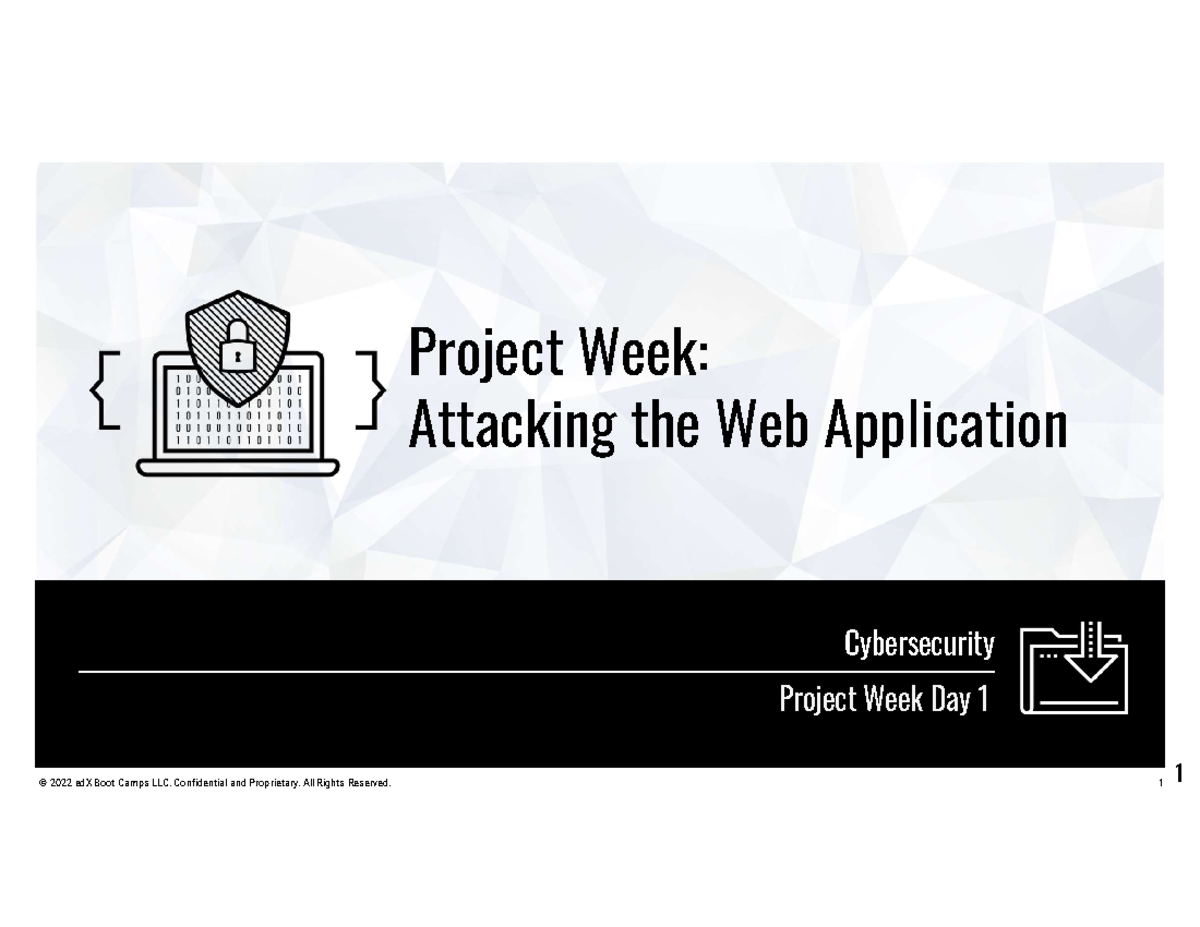 Project Week:
Attacking the Web Application

Cybersecurity

Project Week Day 1

© 2022 edX Boot Camps LLC. Confidential and Proprietary. All Rights Reserved.

1

1